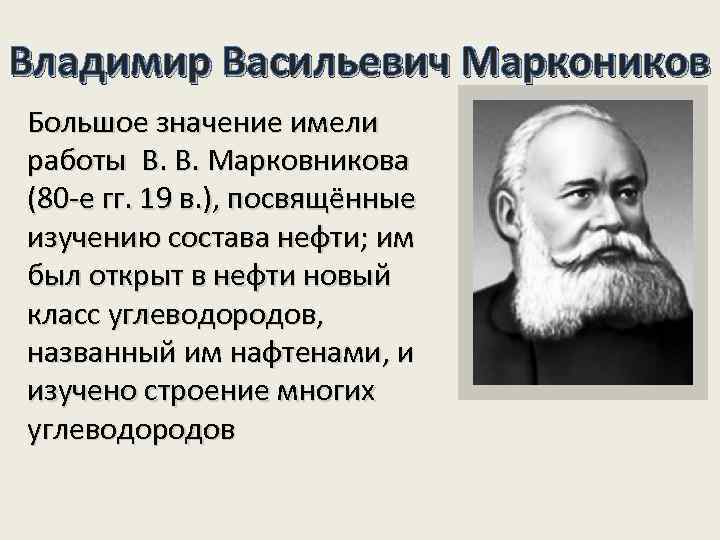 Владимир Васильевич Маркоников

Большое значение имели работы В. В. Марковникова (80-е гг. 19 в.), посвящённые изучению состава нефти; им был открыт в нефти новый класс углеводородов, названный им нафтенами, и изучено строение многих углеводородов